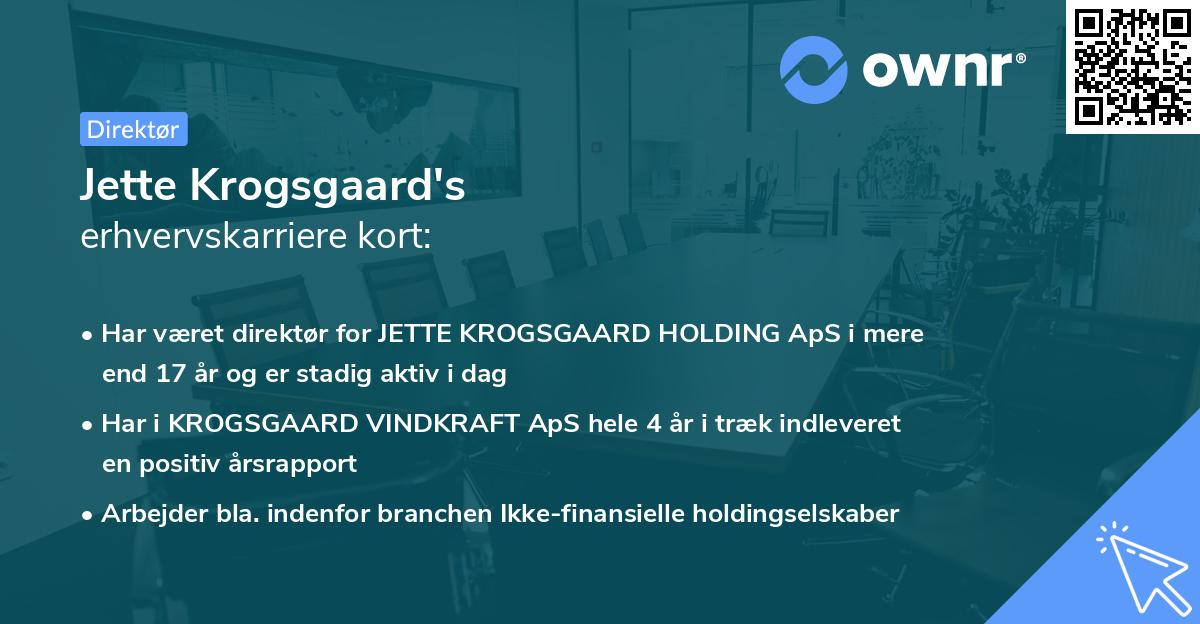 ownr®

Direktør

Jette Krogsgaard's
erhvervskarriere kort:

• Har været direktør for JETTE KROGSGAARD HOLDING ApS i mere end 17 år og er stadig aktiv i dag
• Har i KROGSGAARD VINDKRAFT ApS hele 4 år i træk indleveret en positiv årsrapport
• Arbejder bla. indenfor branchen Ikke-finansielle holdingselskaber